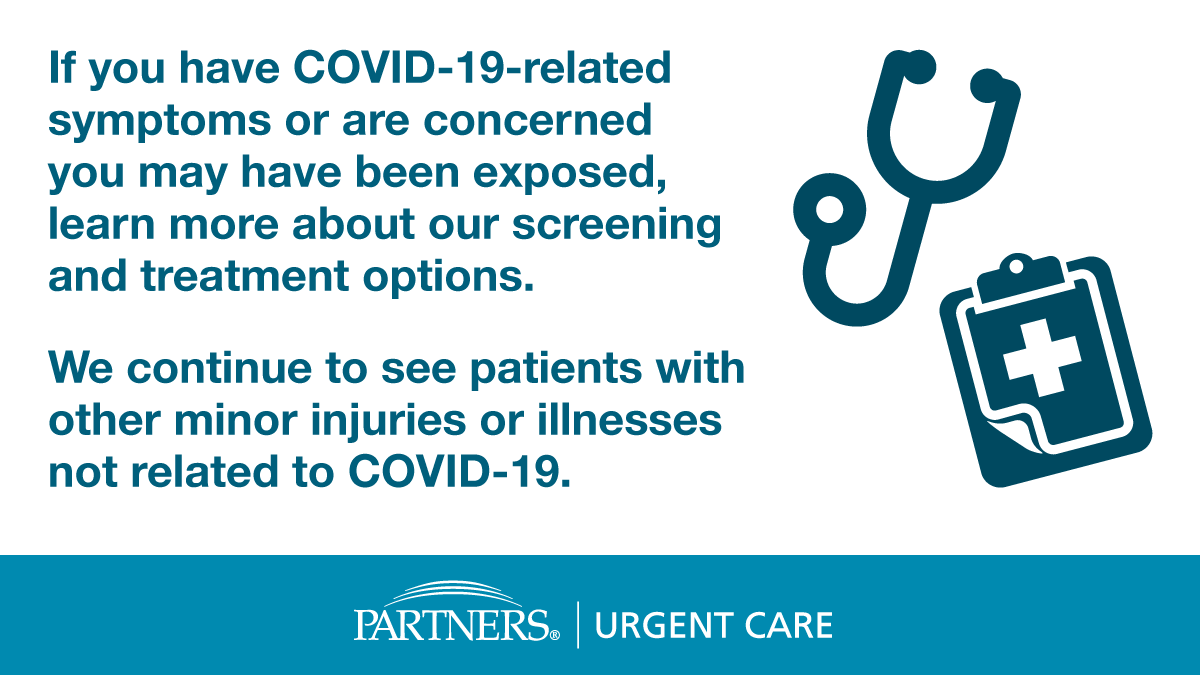 If you have COVID-19-related symptoms or are concerned you may have been exposed, learn more about our screening and treatment options.

We continue to see patients with other minor injuries or illnesses not related to COVID-19.

PARTNERS® | URGENT CARE